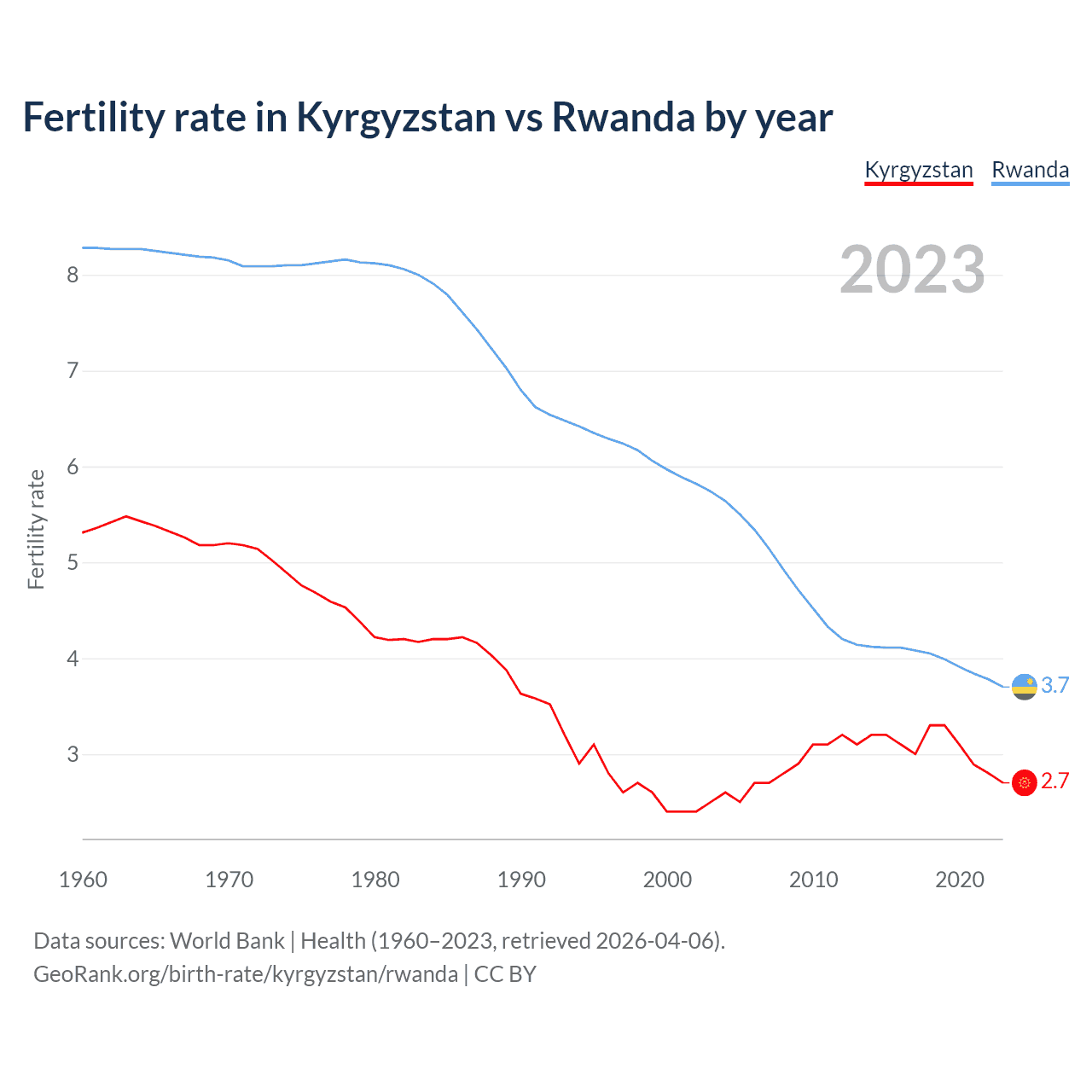 Fertility rate in Kyrgyzstan vs Rwanda by year

Kyrgyzstan Rwanda

2023

Fertility rate

8
7
6
5
4
3

3.7
2.7

1960 1970 1980 1990 2000 2010 2020

Data sources: World Bank | Health (1960–2023, retrieved 2026-04-06).
GeoRank.org/birth-rate/kyrgyzstan/rwanda | CC BY